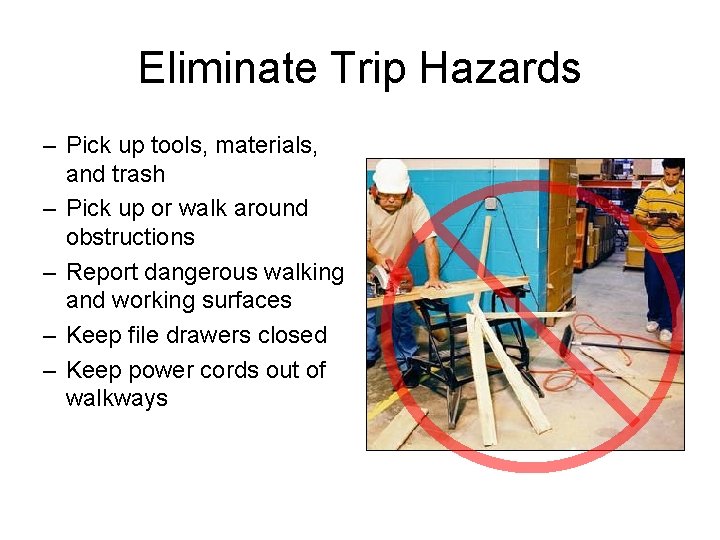 Eliminate Trip Hazards

– Pick up tools, materials, and trash
– Pick up or walk around obstructions
– Report dangerous walking and working surfaces
– Keep file drawers closed
– Keep power cords out of walkways